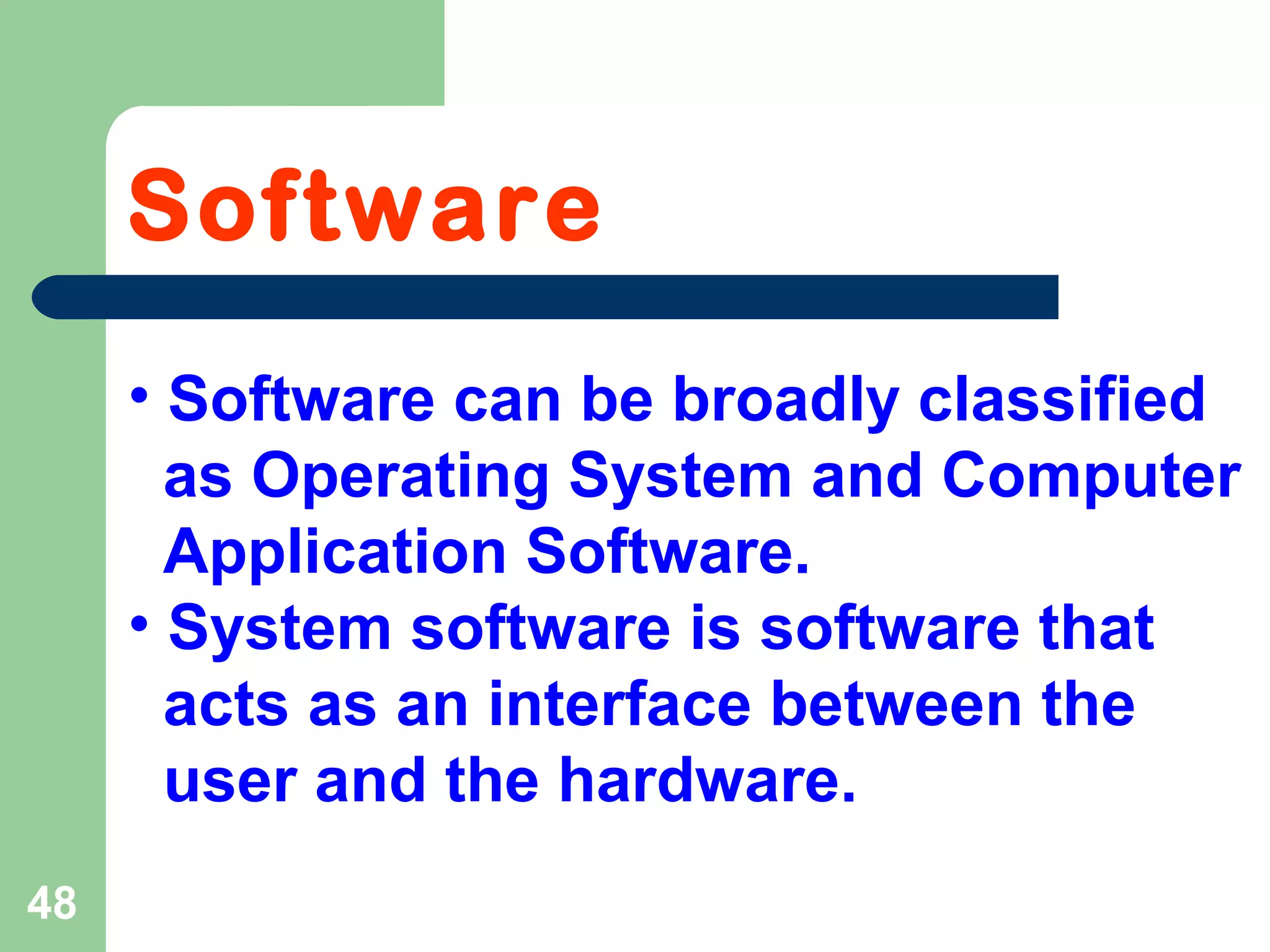 Software

• Software can be broadly classified as Operating System and Computer Application Software.
• System software is software that acts as an interface between the user and the hardware.

48